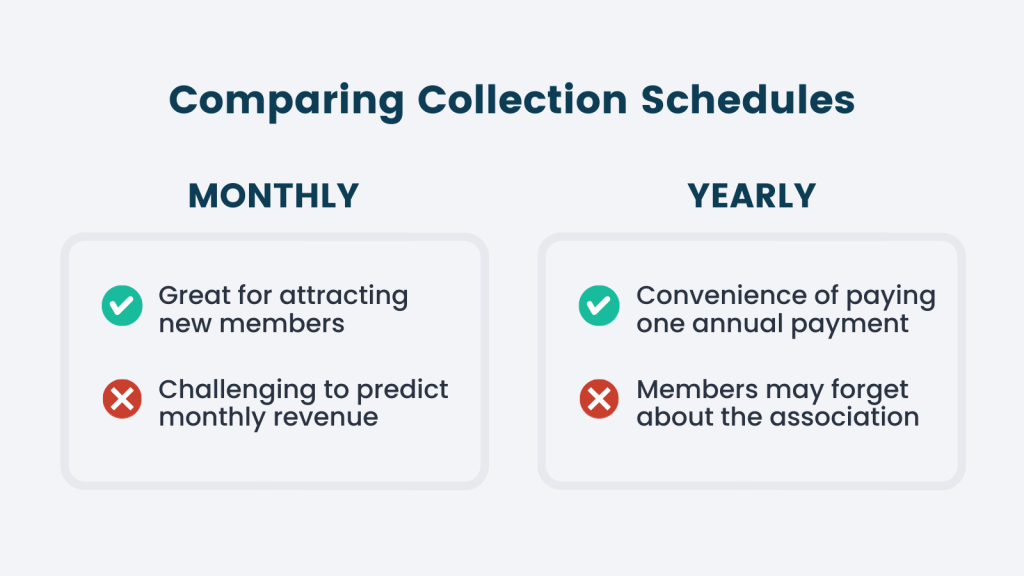 Comparing Collection Schedules

MONTHLY

Great for attracting new members

Challenging to predict monthly revenue

YEARLY

Convenience of paying one annual payment

Members may forget about the association